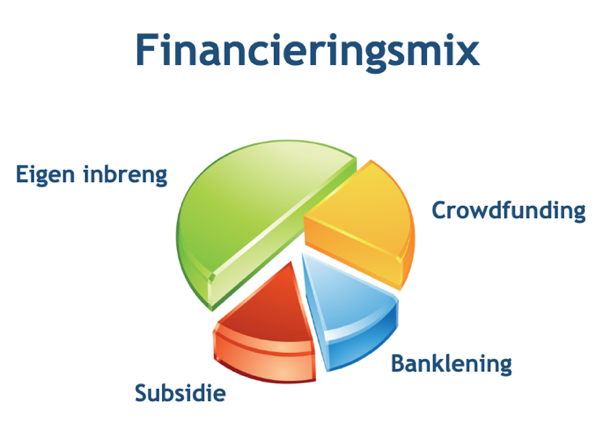 Financieringsmix

Eigen inbreng

Crowdfunding

Banklening

Subsidie